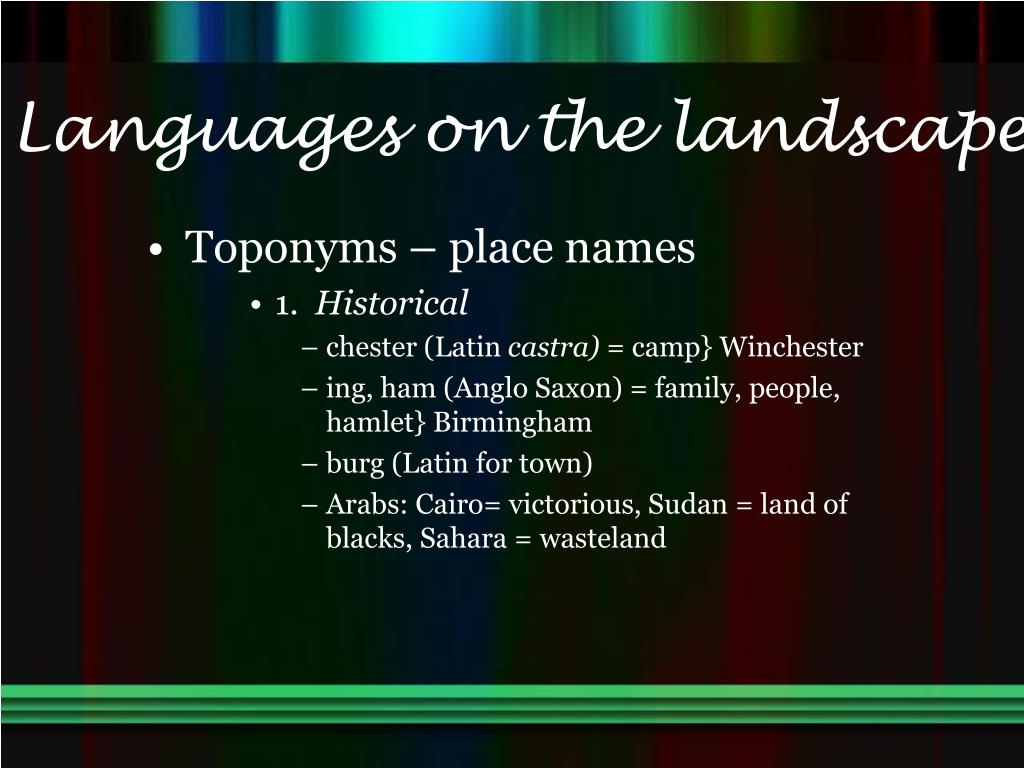 Languages on the landscape

• Toponyms – place names
  • 1. Historical
    – chester (Latin castra) = camp} Winchester
    – ing, ham (Anglo Saxon) = family, people, hamlet} Birmingham
    – burg (Latin for town)
    – Arabs: Cairo= victorious, Sudan = land of blacks, Sahara = wasteland